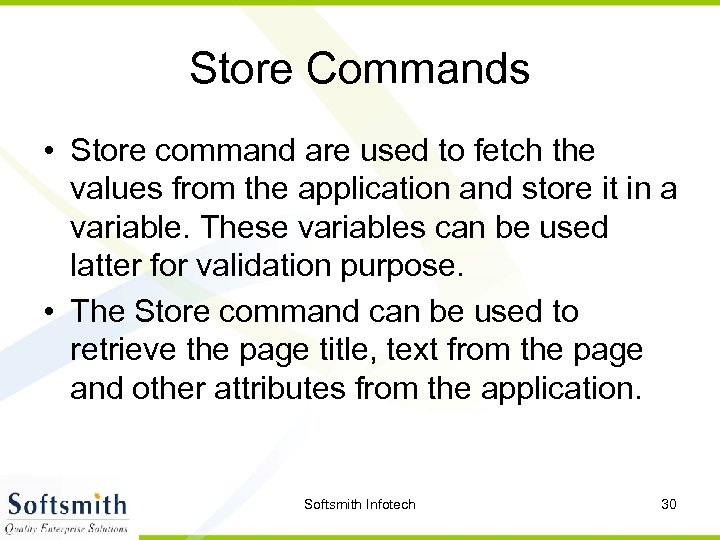 Store Commands

• Store command are used to fetch the values from the application and store it in a variable. These variables can be used latter for validation purpose.

• The Store command can be used to retrieve the page title, text from the page and other attributes from the application.

Softsmith
Quality Enterprise Solutions

Softsmith Infotech

30